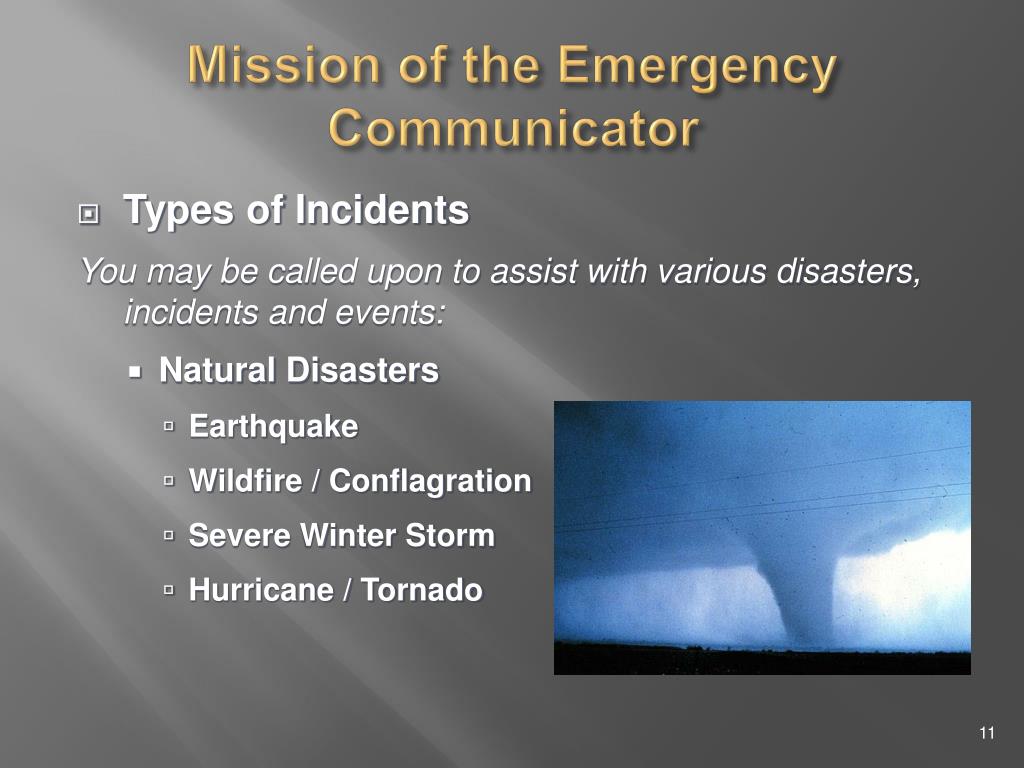 Mission of the Emergency Communicator

Types of Incidents

You may be called upon to assist with various disasters, incidents and events:

Natural Disasters

Earthquake

Wildfire / Conflagration

Severe Winter Storm

Hurricane / Tornado

11